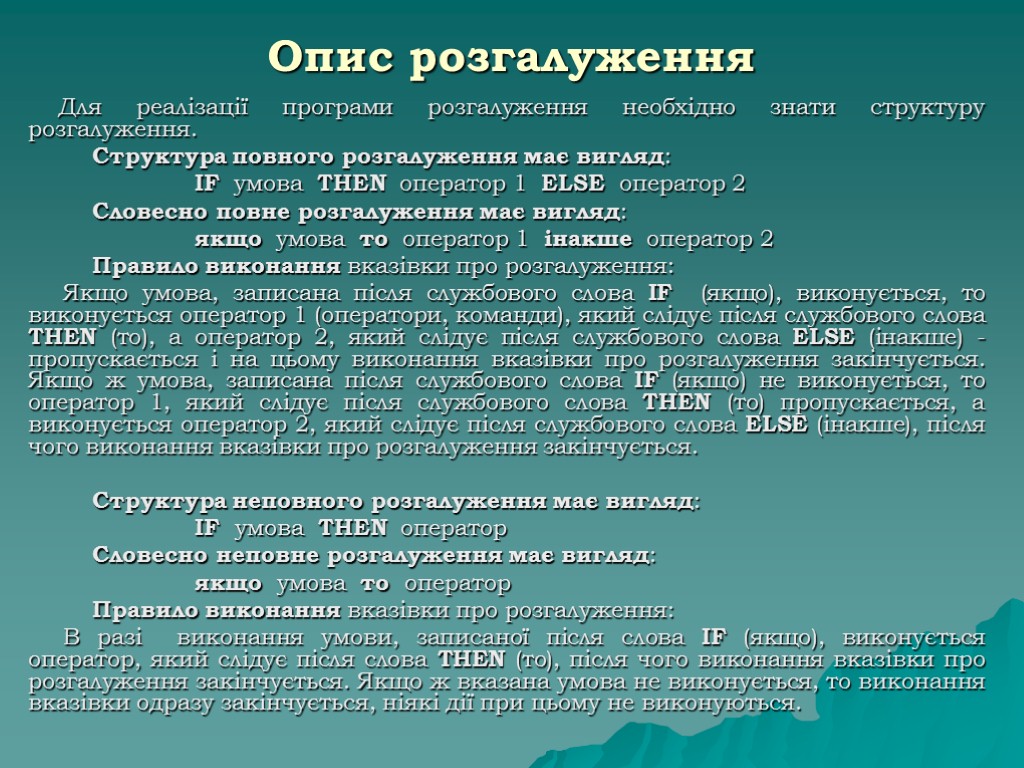 Опис розгалуження

Для реалізації програми розгалуження необхідно знати структуру розгалуження.

Структура повного розгалуження має вигляд:

IF умова THEN оператор 1 ELSE оператор 2

Словесно повне розгалуження має вигляд:

якщо умова то оператор 1 інакше оператор 2

Правило виконання вказівки про розгалуження:

Якщо умова, записана після службового слова IF (якщо), виконується, то виконується оператор 1 (оператори, команди), який слідує після службового слова THEN (то), а оператор 2, який слідує після службового слова ELSE (інакше) - пропускається і на цьому виконання вказівки про розгалуження закінчується. Якщо ж умова, записана після службового слова IF (якщо) не виконується, то оператор 1, який слідує після службового слова THEN (то) пропускається, а виконується оператор 2, який слідує після службового слова ELSE (інакше), після чого виконання вказівки про розгалуження закінчується.

Структура неповного розгалуження має вигляд:

IF умова THEN оператор

Словесно неповне розгалуження має вигляд:

якщо умова то оператор

Правило виконання вказівки про розгалуження:

В разі виконання умови, записаної після слова IF (якщо), виконується оператор, який слідує після слова THEN (то), після чого виконання вказівки про розгалуження закінчується. Якщо ж вказана умова не виконується, то виконання вказівки одразу закінчується, ніякі дії при цьому не виконуються.